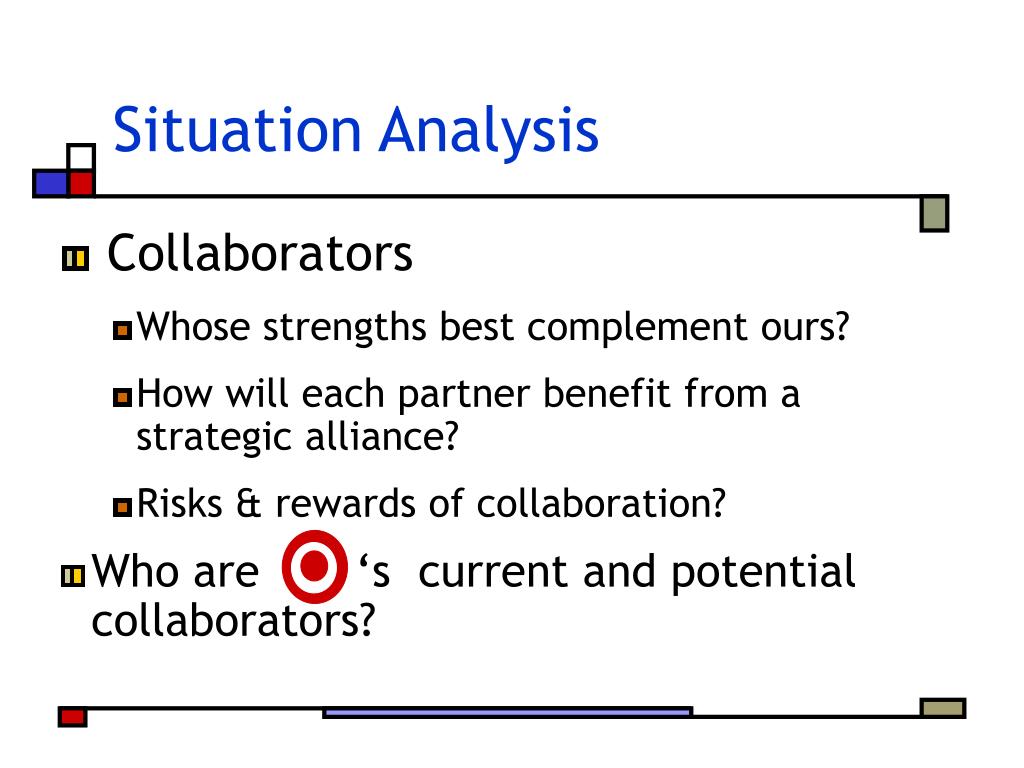 Situation Analysis

Collaborators

Whose strengths best complement ours?

How will each partner benefit from a strategic alliance?

Risks & rewards of collaboration?

Who are ‘s current and potential collaborators?